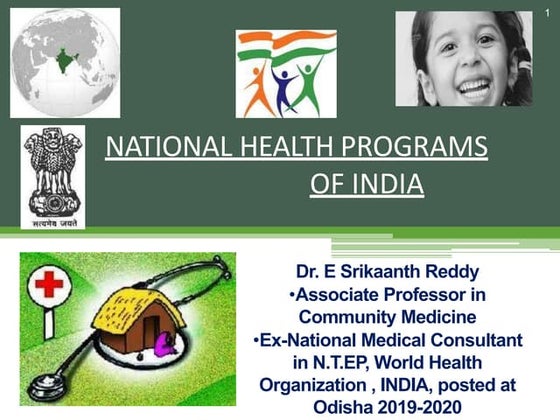 1

सत्यमेव जयते

NATIONAL HEALTH PROGRAMS OF INDIA

Dr. E Srikaanth Reddy
•Associate Professor in Community Medicine
•Ex-National Medical Consultant in N.T.EP, World Health Organization , INDIA, posted at Odisha 2019-2020